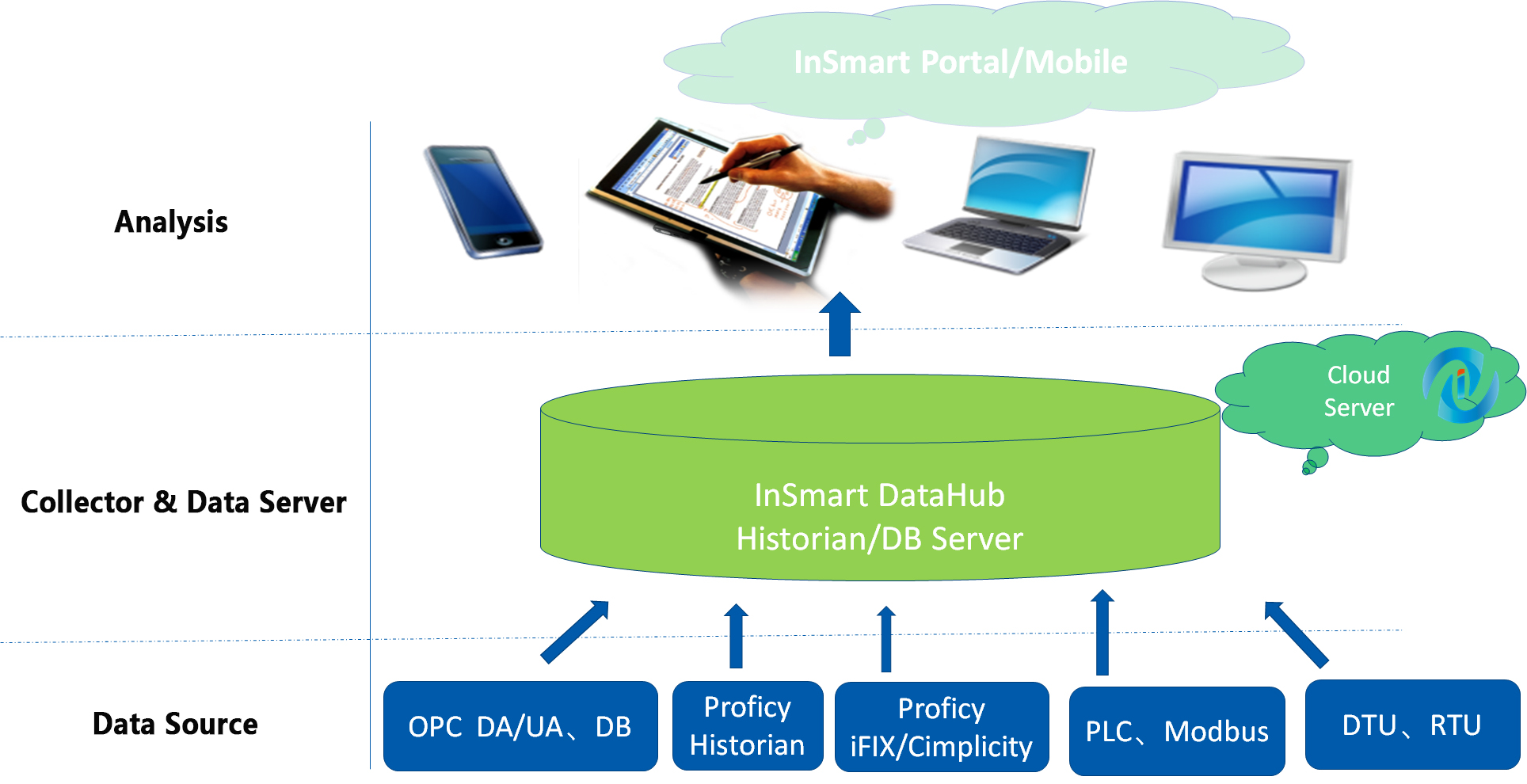 InSmart Portal/Mobile

Analysis

Cloud Server

Collector & Data Server

InSmart DataHub
Historian/DB Server

Data Source

OPC DA/UA、DB

Proficy Historian

Proficy iFIX/Cimplicity

PLC、Modbus

DTU、RTU